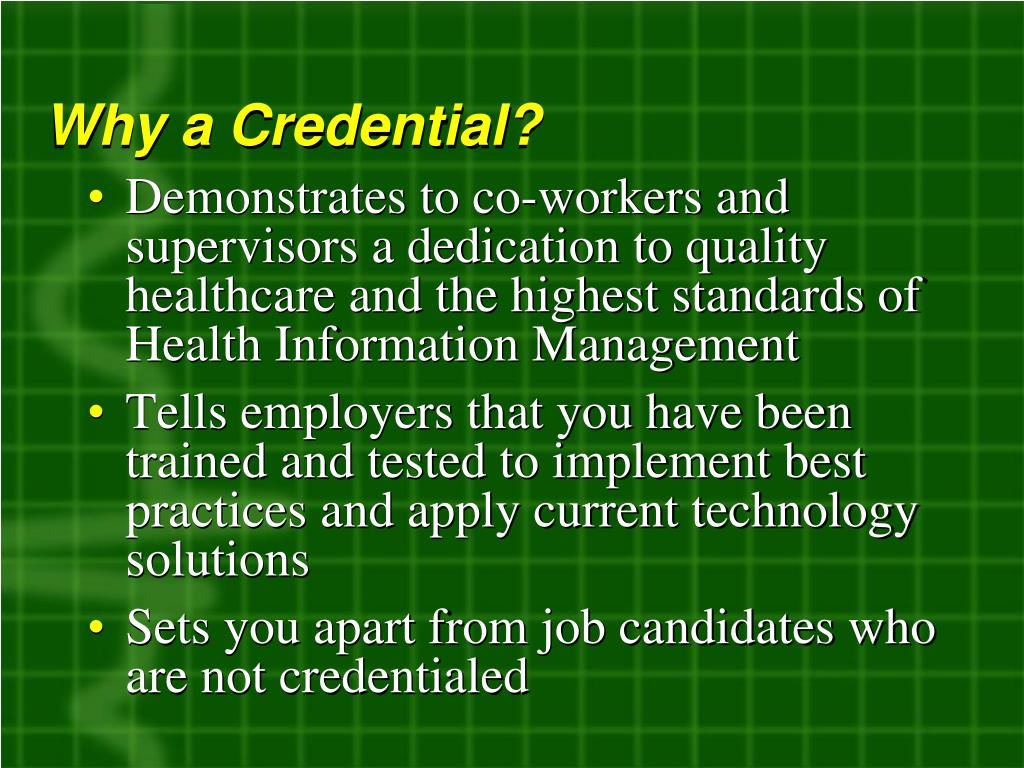 Why a Credential?

• Demonstrates to co-workers and supervisors a dedication to quality healthcare and the highest standards of Health Information Management
• Tells employers that you have been trained and tested to implement best practices and apply current technology solutions
• Sets you apart from job candidates who are not credentialed